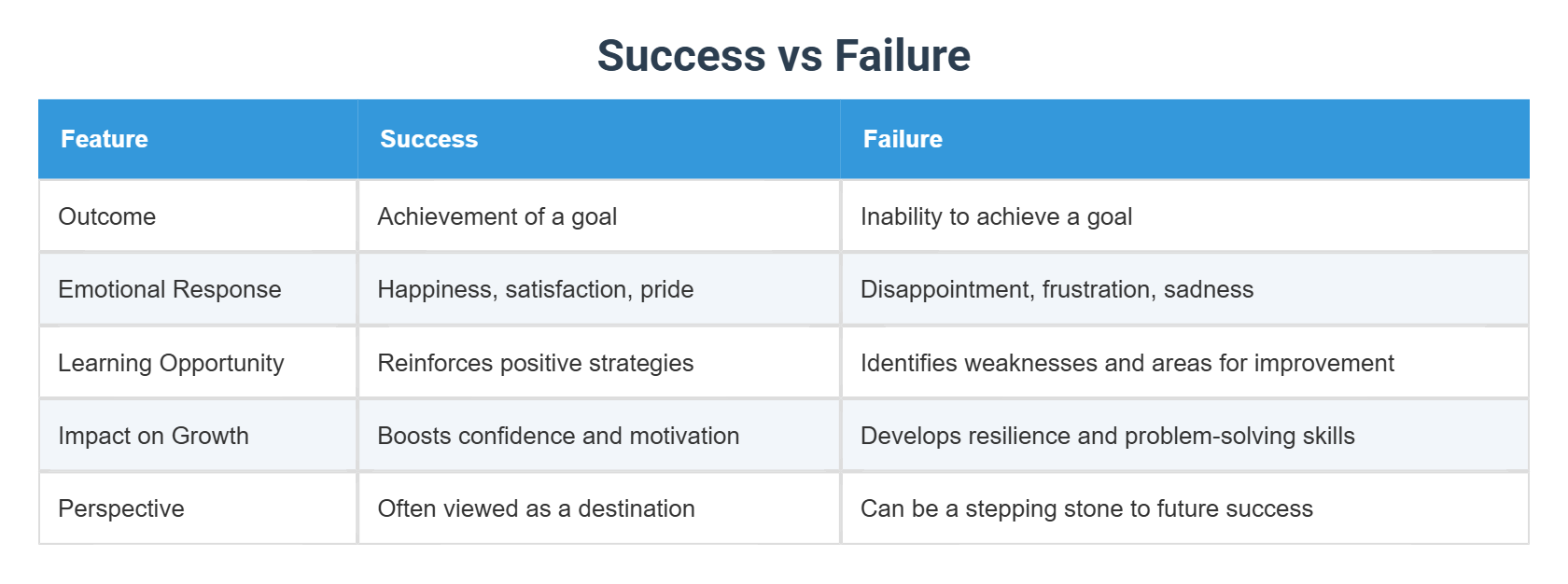 Success vs Failure

| Feature | Success | Failure |
|---|---|---|
| Outcome | Achievement of a goal | Inability to achieve a goal |
| Emotional Response | Happiness, satisfaction, pride | Disappointment, frustration, sadness |
| Learning Opportunity | Reinforces positive strategies | Identifies weaknesses and areas for improvement |
| Impact on Growth | Boosts confidence and motivation | Develops resilience and problem-solving skills |
| Perspective | Often viewed as a destination | Can be a stepping stone to future success |